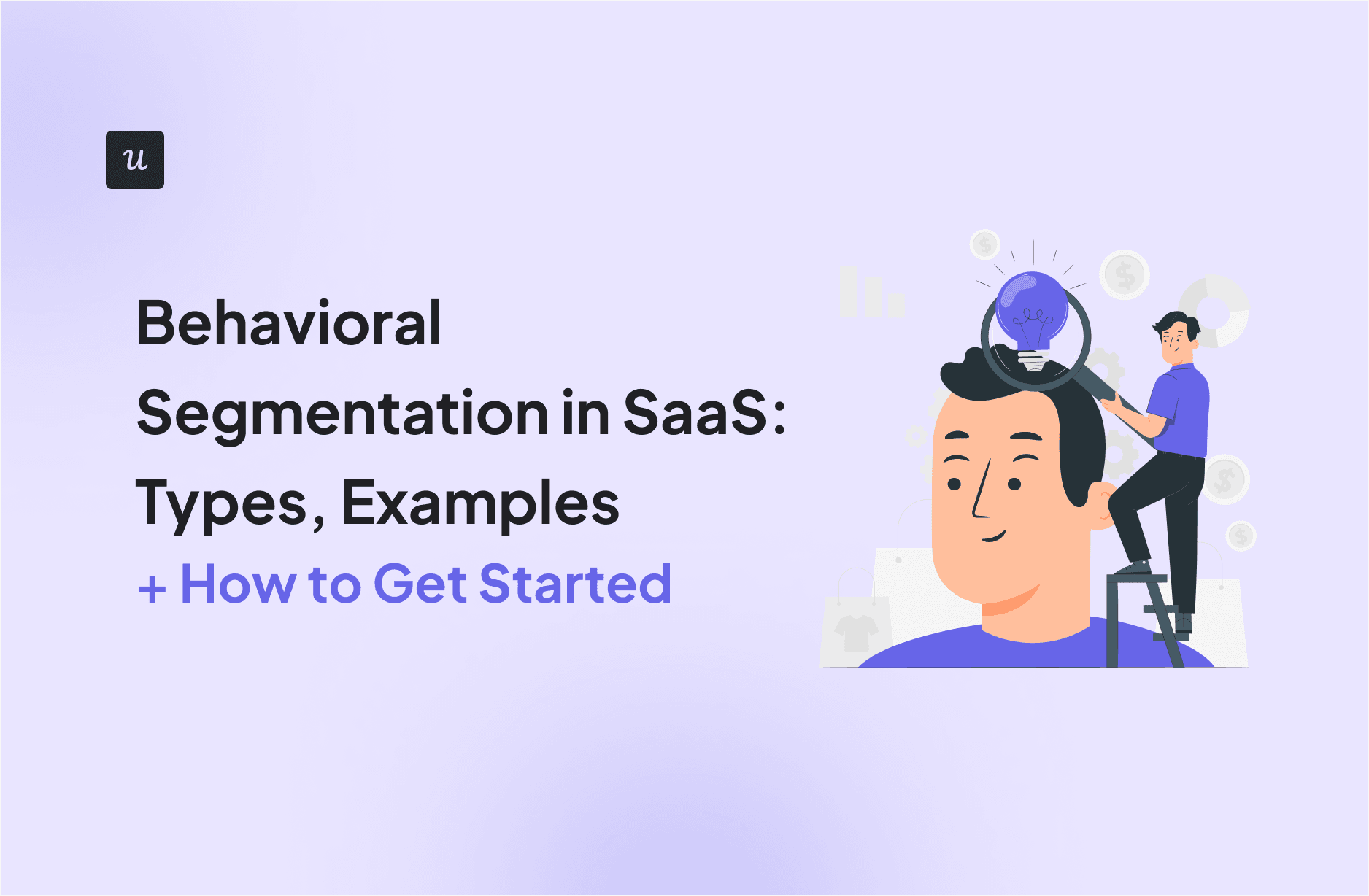 u

Behavioral Segmentation in SaaS: Types, Examples
+ How to Get Started